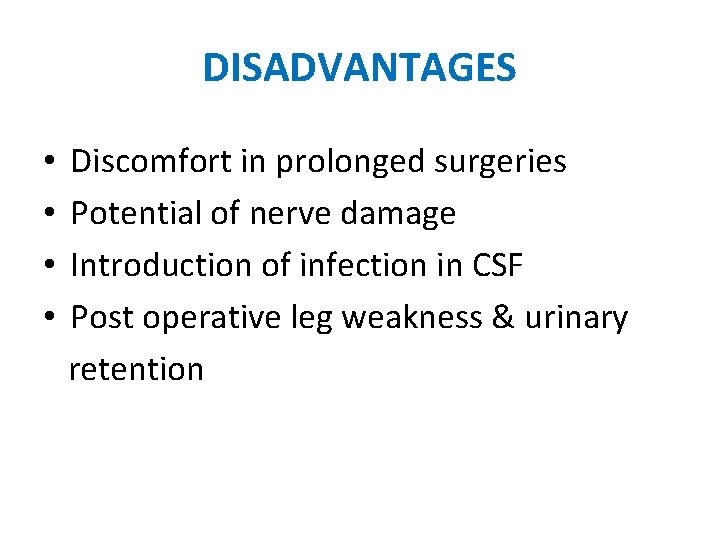 DISADVANTAGES

• Discomfort in prolonged surgeries
• Potential of nerve damage
• Introduction of infection in CSF
• Post operative leg weakness & urinary retention